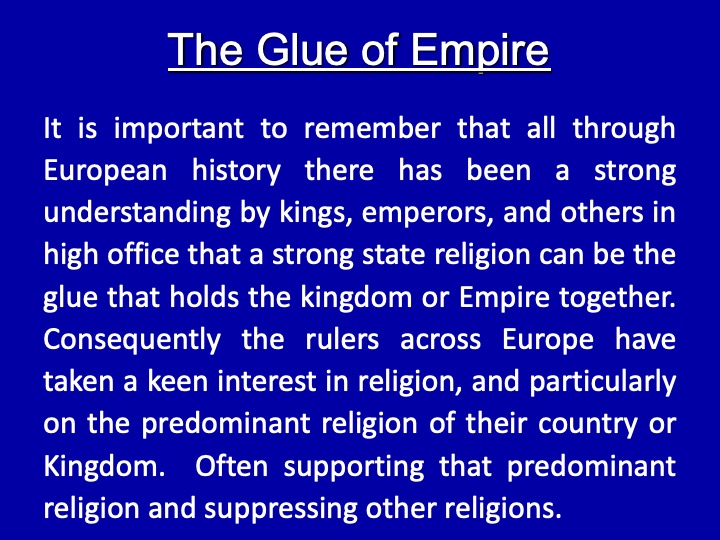 The Glue of Empire

It is important to remember that all through European history there has been a strong understanding by kings, emperors, and others in high office that a strong state religion can be the glue that holds the kingdom or Empire together. Consequently the rulers across Europe have taken a keen interest in religion, and particularly on the predominant religion of their country or Kingdom. Often supporting that predominant religion and suppressing other religions.